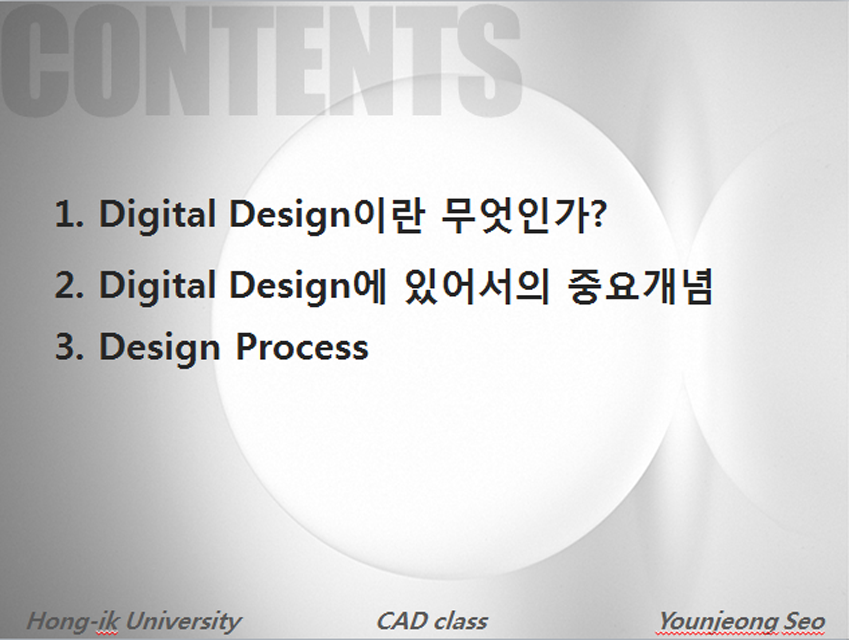 CONTENTS

1. Digital Design이란 무엇인가?

2. Digital Design에 있어서의 중요개념

3. Design Process

Hong-ik University CAD class Younjeong Seo